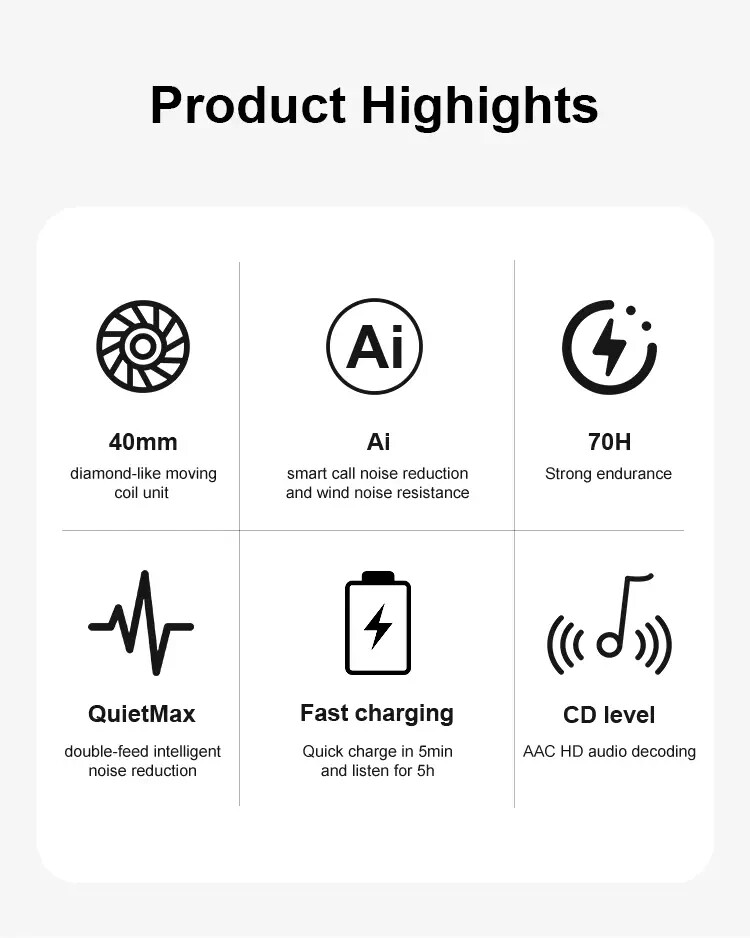 Product Highights

Ai

40mm
diamond-like moving coil unit

Ai
smart call noise reduction and wind noise resistance

70H
Strong endurance

QuietMax
double-feed intelligent noise reduction

Fast charging
Quick charge in 5min and listen for 5h

CD level
AAC HD audio decoding